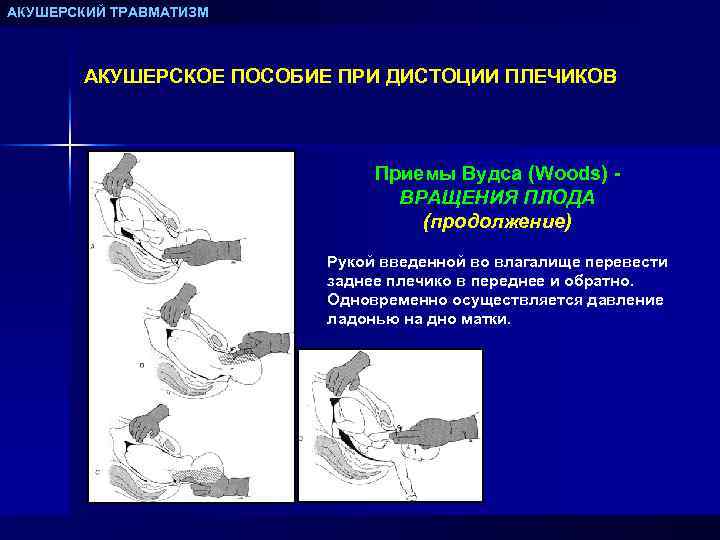 АКУШЕРСКИЙ ТРАВМАТИЗМ

АКУШЕРСКОЕ ПОСОБИЕ ПРИ ДИСТОЦИИ ПЛЕЧИКОВ

Приемы Вудса (Woods) - ВРАЩЕНИЯ ПЛОДА (продолжение)

Рукой введенной во влагалище перевести заднее плечико в переднее и обратно. Одновременно осуществляется давление ладонью на дно матки.